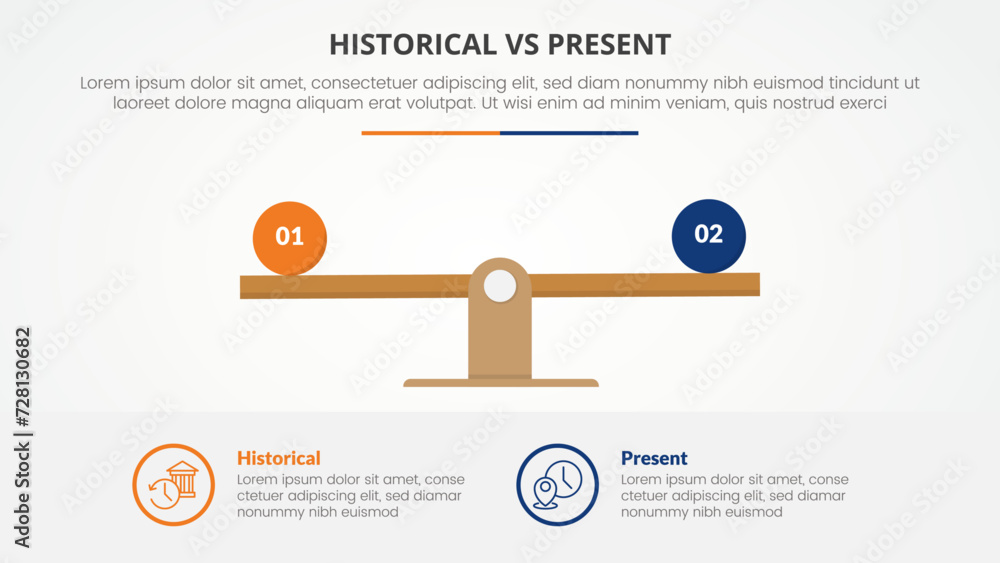 HISTORICAL VS PRESENT

Lorem ipsum dolor sit amet, consectetuer adipiscing elit, sed diam nonummy nibh euismod tincidunt ut laoreet dolore magna aliquam erat volutpat. Ut wisi enim ad minim veniam, quis nostrud exerci

01

02

Historical
Lorem ipsum dolor sit amet, conse ctetuer adipiscing elit, sed diamar nonummy nibh euismod

Present
Lorem ipsum dolor sit amet, conse ctetuer adipiscing elit, sed diamar nonummy nibh euismod

Adobe Stock | #728130682